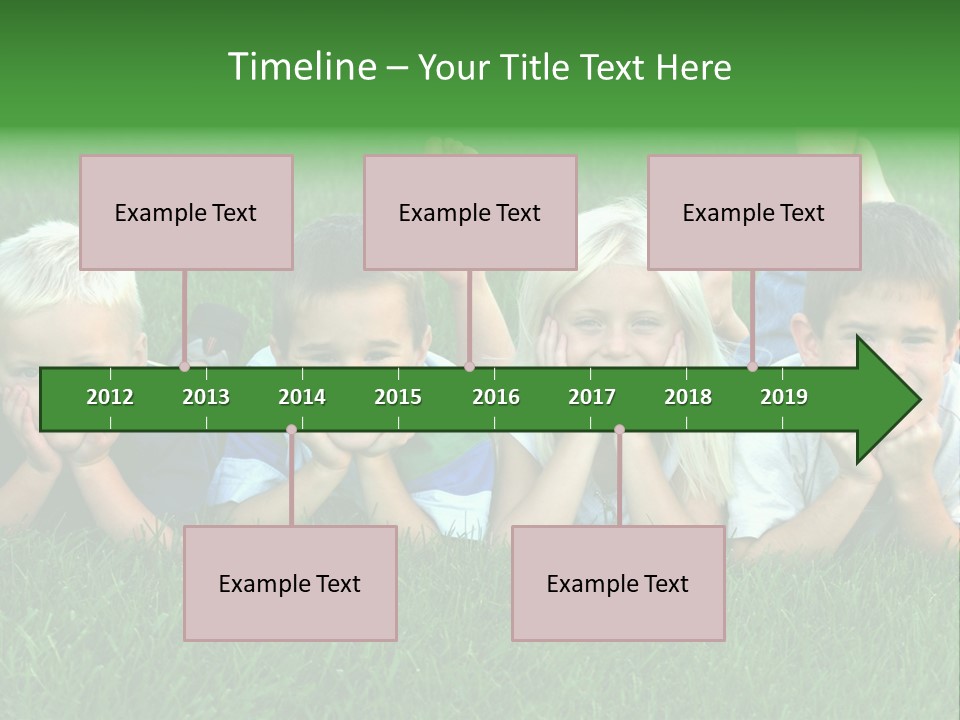 Timeline – Your Title Text Here

Example Text

Example Text

Example Text

2012 2013 2014 2015 2016 2017 2018 2019

Example Text

Example Text